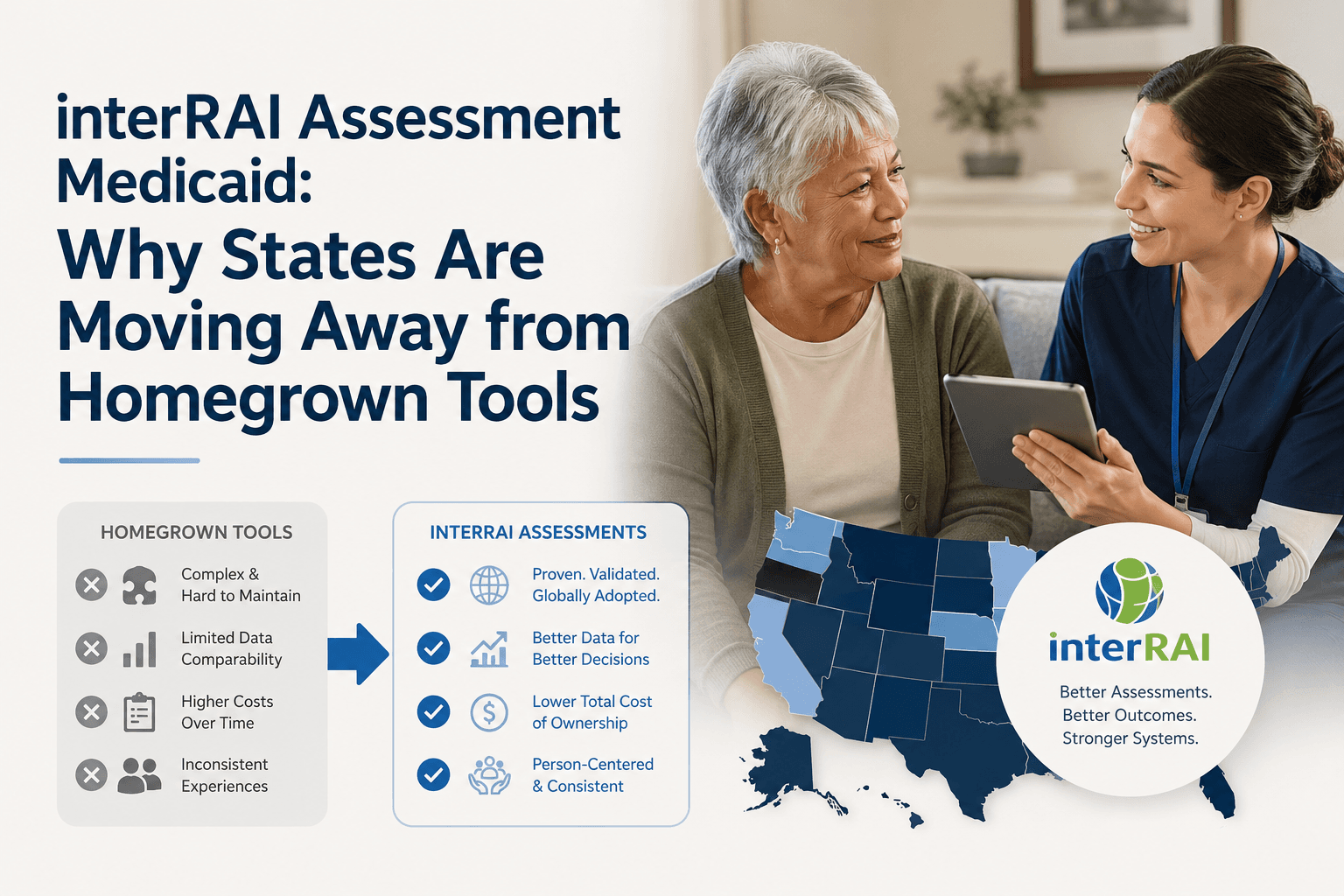 interRAI Assessment Medicaid:
Why States Are Moving Away from Homegrown Tools

HOMEGROWN TOOLS

Complex & Hard to Maintain

Limited Data Comparability

Higher Costs Over Time

Inconsistent Experiences

INTERRAI ASSESSMENTS

Proven. Validated. Globally Adopted.

Better Data for Better Decisions

Lower Total Cost of Ownership

Person-Centered & Consistent

interRAI

Better Assessments. Better Outcomes. Stronger Systems.